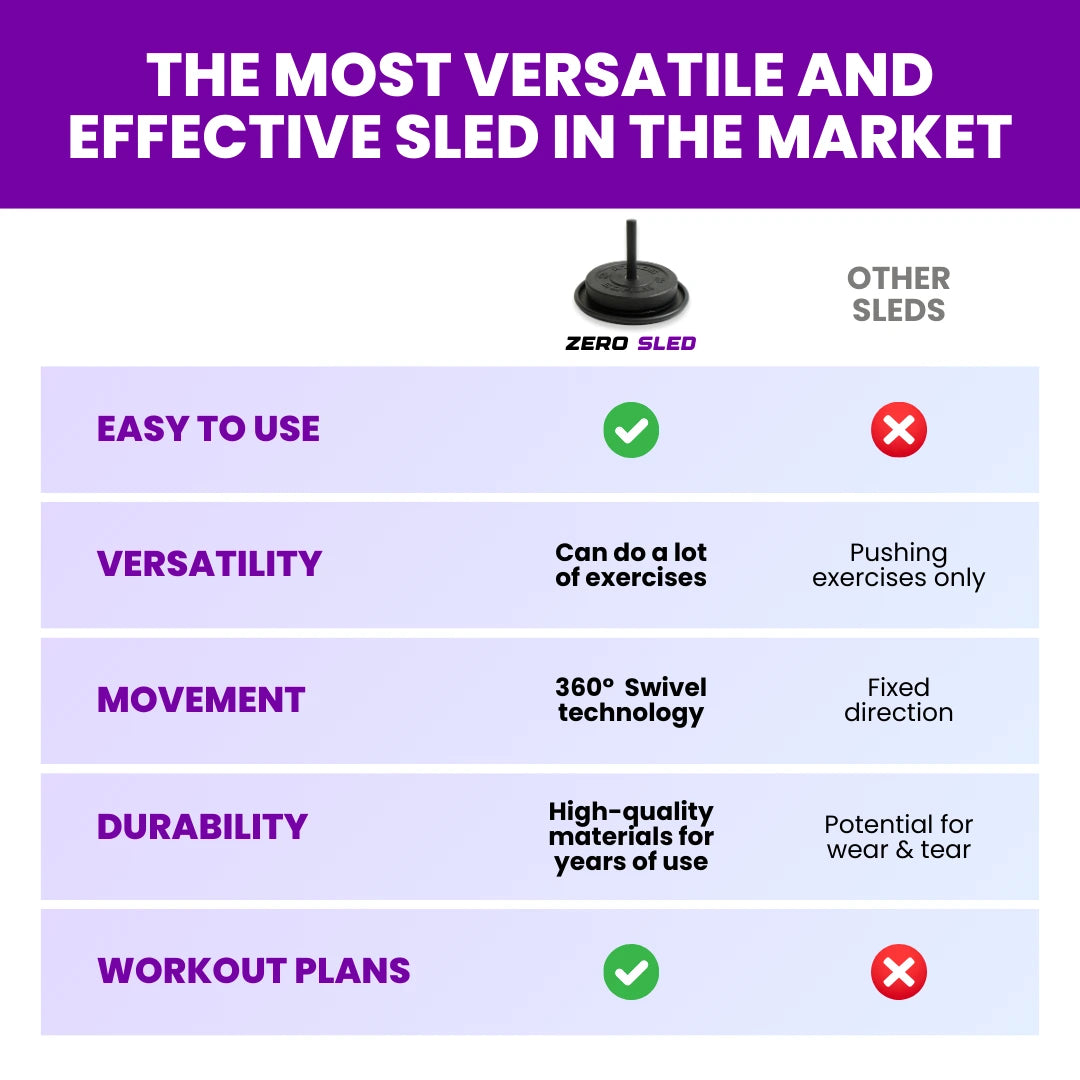 THE MOST VERSATILE AND EFFECTIVE SLED IN THE MARKET

|  | ZERO SLED | OTHER SLEDS |
|---|---|---|
| EASY TO USE | ✓ | ✗ |
| VERSATILITY | Can do a lot of exercises | Pushing exercises only |
| MOVEMENT | 360° Swivel technology | Fixed direction |
| DURABILITY | High-quality materials for years of use | Potential for wear & tear |
| WORKOUT PLANS | ✓ | ✗ |